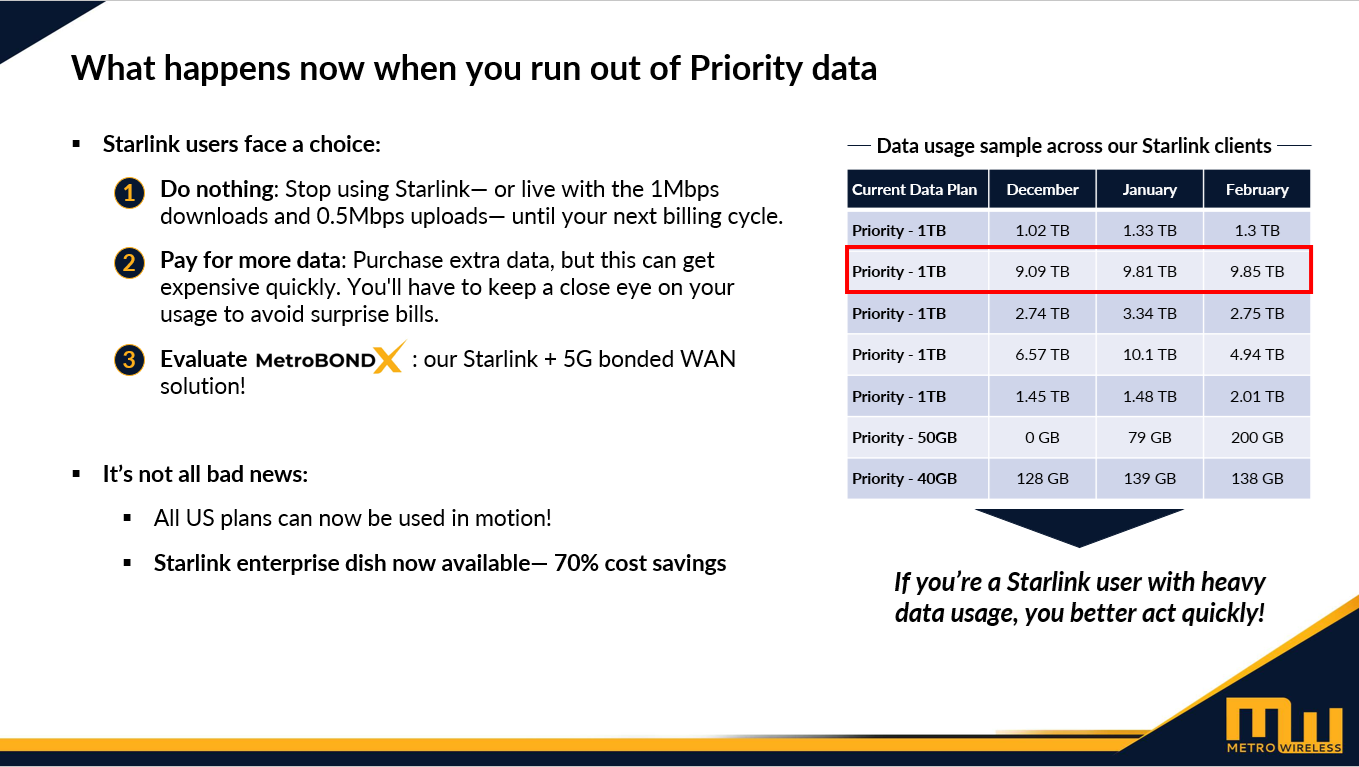 What happens now when you run out of Priority data

▪ Starlink users face a choice:

1 Do nothing: Stop using Starlink— or live with the 1Mbps downloads and 0.5Mbps uploads— until your next billing cycle.

2 Pay for more data: Purchase extra data, but this can get expensive quickly. You'll have to keep a close eye on your usage to avoid surprise bills.

3 Evaluate MetroBONDX : our Starlink + 5G bonded WAN solution!

▪ It's not all bad news:

▪ All US plans can now be used in motion!

▪ Starlink enterprise dish now available— 70% cost savings

Data usage sample across our Starlink clients

| Current Data Plan | December | January | February |
|---|---|---|---|
| Priority - 1TB | 1.02 TB | 1.33 TB | 1.3 TB |
| Priority - 1TB | 9.09 TB | 9.81 TB | 9.85 TB |
| Priority - 1TB | 2.74 TB | 3.34 TB | 2.75 TB |
| Priority - 1TB | 6.57 TB | 10.1 TB | 4.94 TB |
| Priority - 1TB | 1.45 TB | 1.48 TB | 2.01 TB |
| Priority - 50GB | 0 GB | 79 GB | 200 GB |
| Priority - 40GB | 128 GB | 139 GB | 138 GB |

If you're a Starlink user with heavy data usage, you better act quickly!

MW METRO WIRELESS